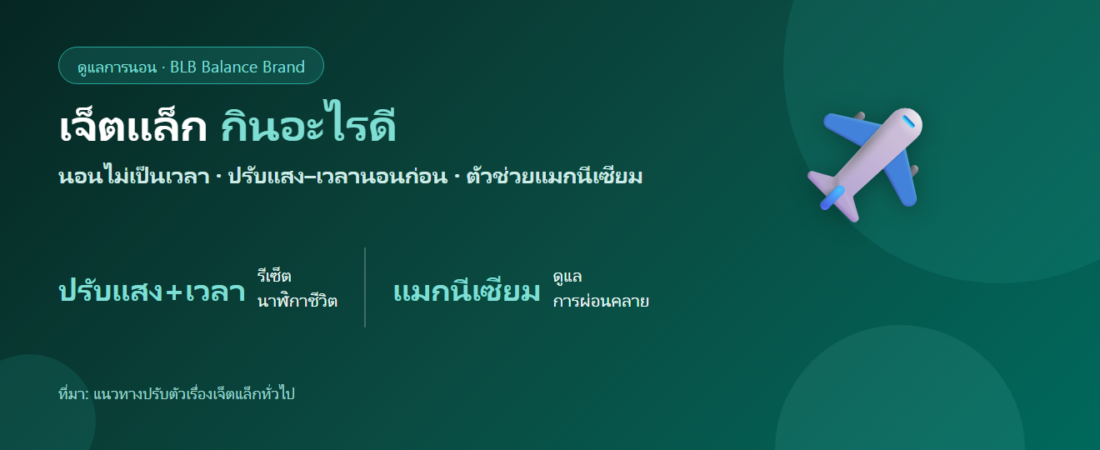 ดูแลการนอน · BLB Balance Brand

เจ็ตแล็ก กินอะไรดี

นอนไม่เป็นเวลา · ปรับแสง–เวลานอนก่อน · ตัวช่วยแมกนีเซียม

ปรับแสง+เวลา รีเซ็ต นาฬิกาชีวิต

แมกนีเซียม ดูแล การผ่อนคลาย

ที่มา: แนวทางปรับตัวเรื่องเจ็ตแล็กทั่วไป